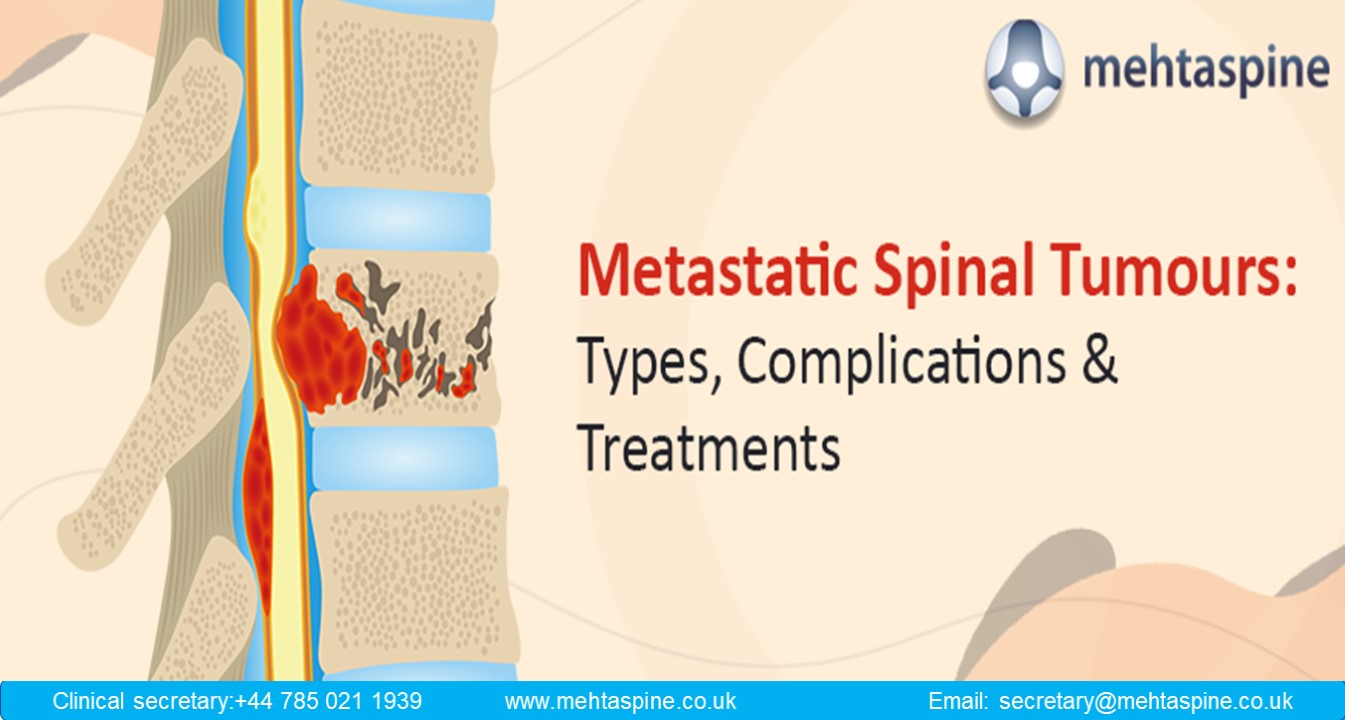 mehtaspine

Metastatic Spinal Tumours:
Types, Complications & Treatments

Clinical secretary:+44 785 021 1939 www.mehtaspine.co.uk Email: secretary@mehtaspine.co.uk